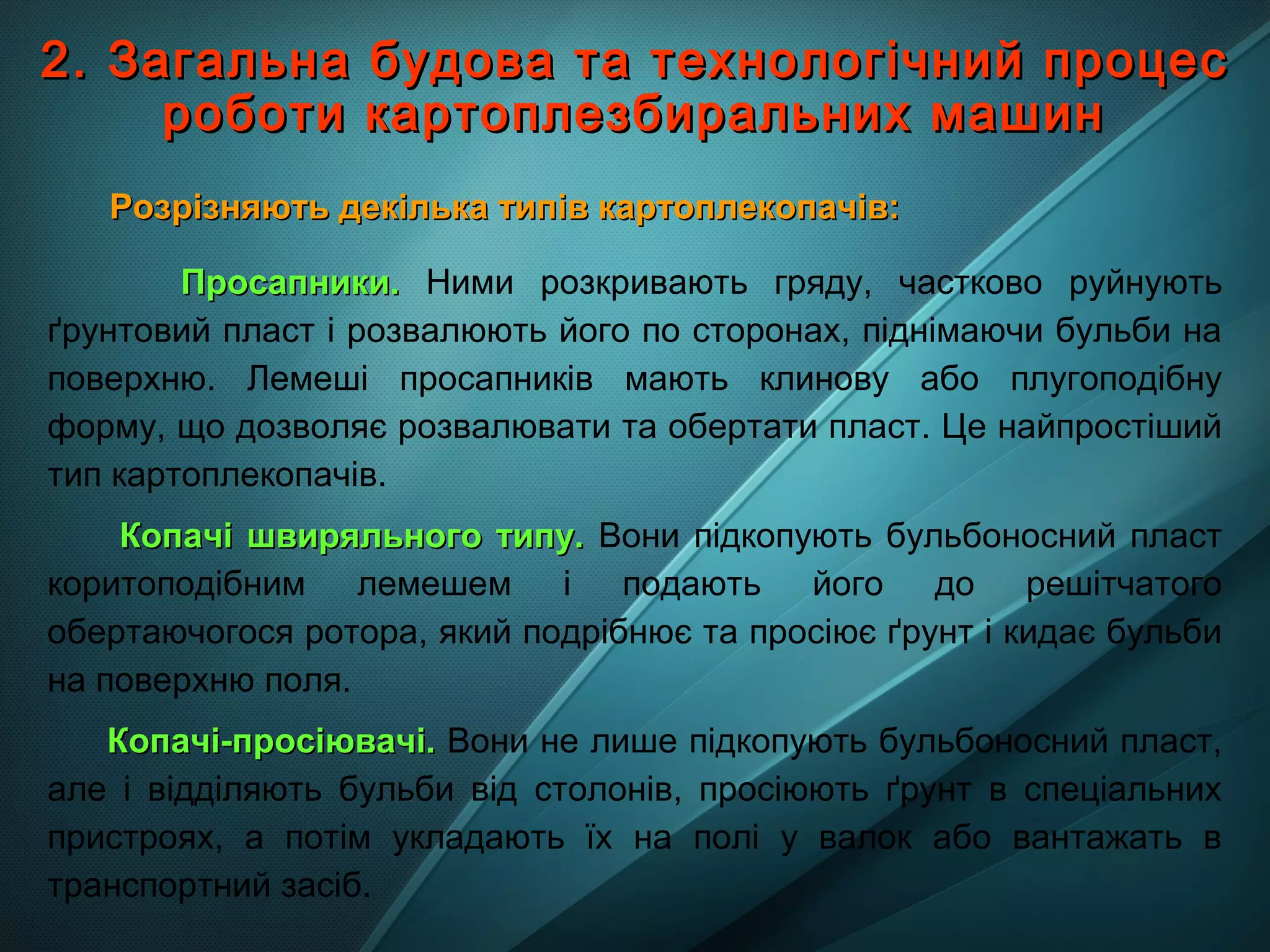 2. Загальна будова та технологічний процес роботи картоплезбиральних машин

Розрізняють декілька типів картоплекопачів:

Просапники. Ними розкривають гряду, частково руйнують ґрунтовий пласт і розвалюють його по сторонах, піднімаючи бульби на поверхню. Лемеші просапників мають клинову або плугоподібну форму, що дозволяє розвалювати та обертати пласт. Це найпростіший тип картоплекопачів.

Копачі швиряльного типу. Вони підкопують бульбоносний пласт коритоподібним лемешем і подають його до решітчатого обертаючогося ротора, який подрібнює та просіює ґрунт і кидає бульби на поверхню поля.

Копачі-просіювачі. Вони не лише підкопують бульбоносний пласт, але і відділяють бульби від столонів, просіюють ґрунт в спеціальних пристроях, а потім укладають їх на полі у валок або вантажать в транспортний засіб.